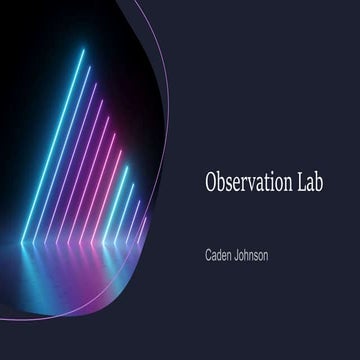 Observation Lab

Caden Johnson